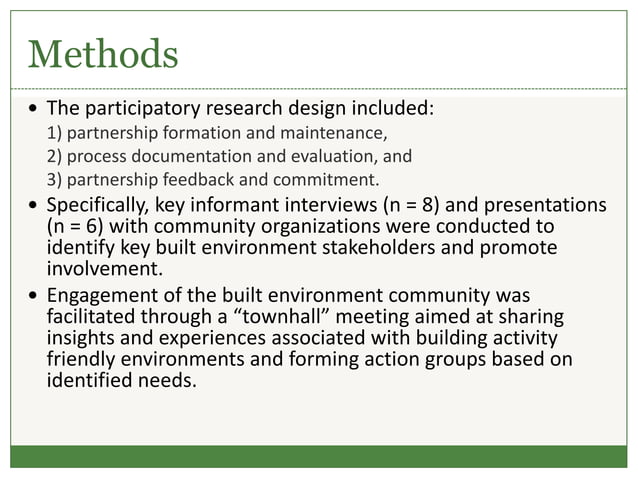 Methods

• The participatory research design included:
1) partnership formation and maintenance,
2) process documentation and evaluation, and
3) partnership feedback and commitment.

• Specifically, key informant interviews (n = 8) and presentations (n = 6) with community organizations were conducted to identify key built environment stakeholders and promote involvement.

• Engagement of the built environment community was facilitated through a “townhall” meeting aimed at sharing insights and experiences associated with building activity friendly environments and forming action groups based on identified needs.